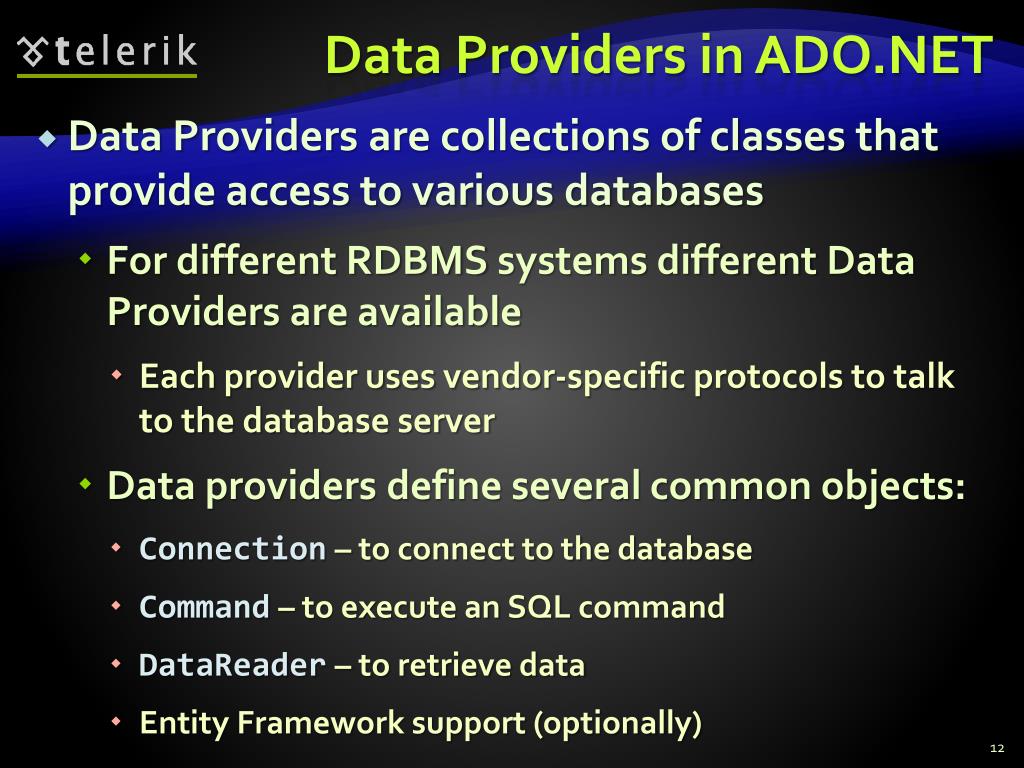 telerik

Data Providers in ADO.NET

Data Providers are collections of classes that provide access to various databases

For different RDBMS systems different Data Providers are available

Each provider uses vendor-specific protocols to talk to the database server

Data providers define several common objects:

Connection – to connect to the database

Command – to execute an SQL command

DataReader – to retrieve data

Entity Framework support (optionally)

12